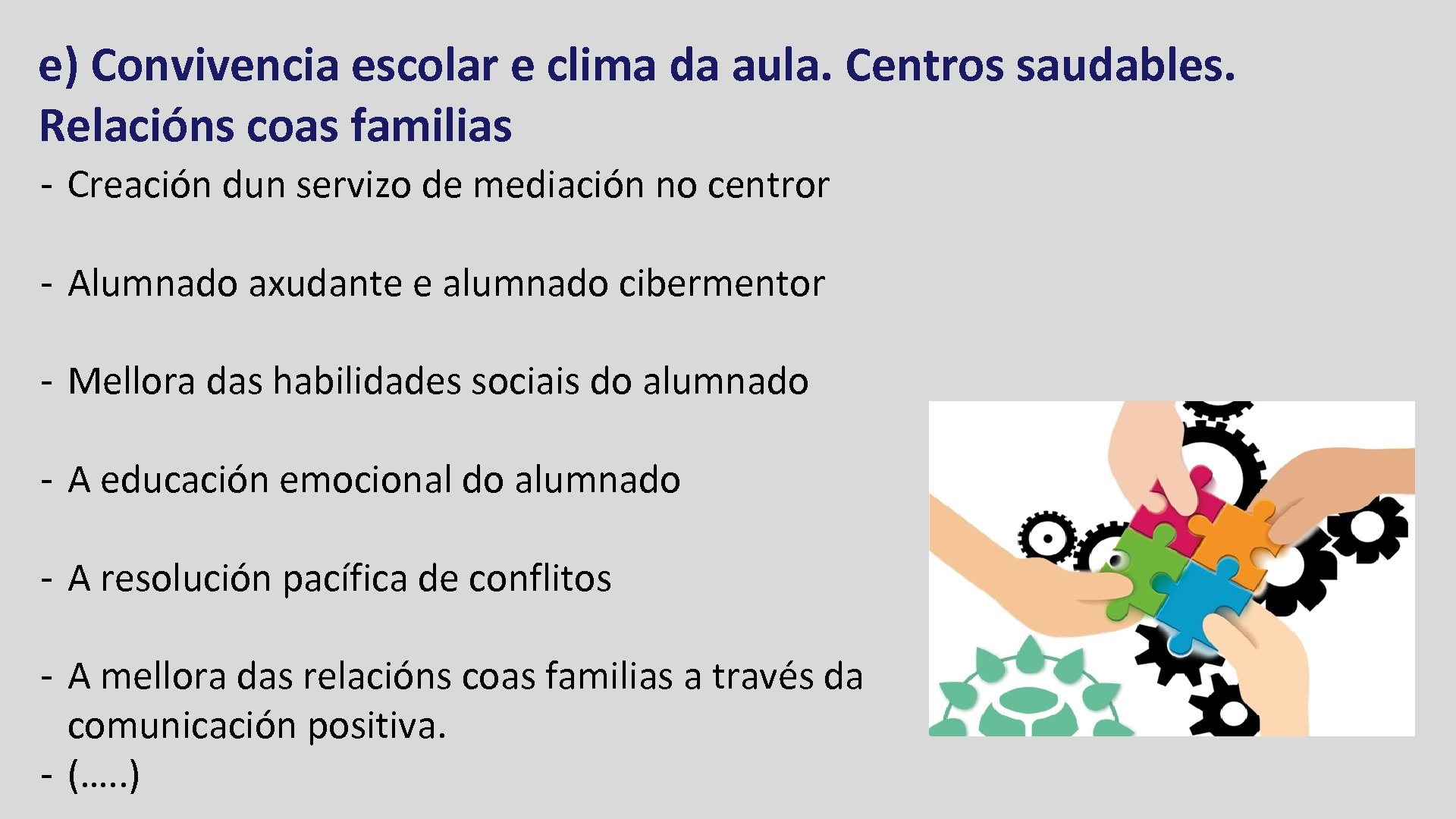 e) Convivencia escolar e clima da aula. Centros saudables. Relacións coas familias

- Creación dun servizo de mediación no centror

- Alumnado axudante e alumnado cibermentor

- Mellora das habilidades sociais do alumnado

- A educación emocional do alumnado

- A resolución pacífica de conflitos

- A mellora das relacións coas familias a través da comunicación positiva.
- (…..)